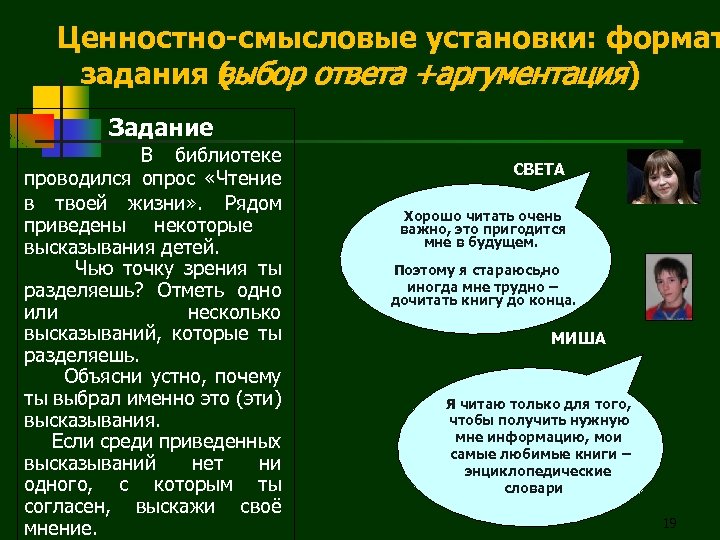 Ценностно-смысловые установки: формат задания (выбор ответа +аргументация)

Задание

В библиотеке проводился опрос «Чтение в твоей жизни». Рядом приведены некоторые высказывания детей.

Чью точку зрения ты разделяешь? Отметь одно или несколько высказываний, которые ты разделяешь.

Объясни устно, почему ты выбрал именно это (эти) высказывания.

Если среди приведенных высказываний нет ни одного, с которым ты согласен, выскажи своё мнение.

СВЕТА

Хорошо читать очень важно, это пригодится мне в будущем.

Поэтому я стараюсь,но иногда мне трудно – дочитать книгу до конца.

МИША

Я читаю только для того, чтобы получить нужную мне информацию, мои самые любимые книги – энциклопедические словари

19